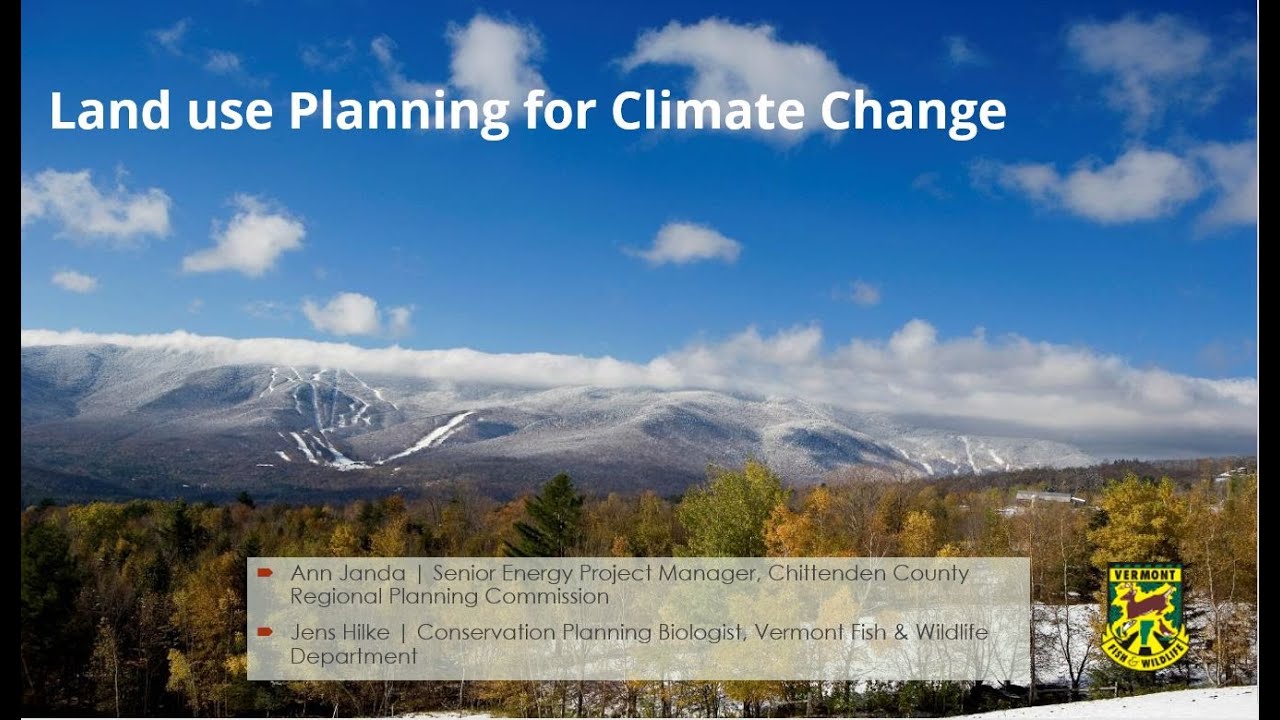 Land use Planning for Climate Change

Ann Janda | Senior Energy Project Manager, Chittenden County Regional Planning Commission

Jens Hilke | Conservation Planning Biologist, Vermont Fish & Wildlife Department

VERMONT
FISH & WILDLIFE